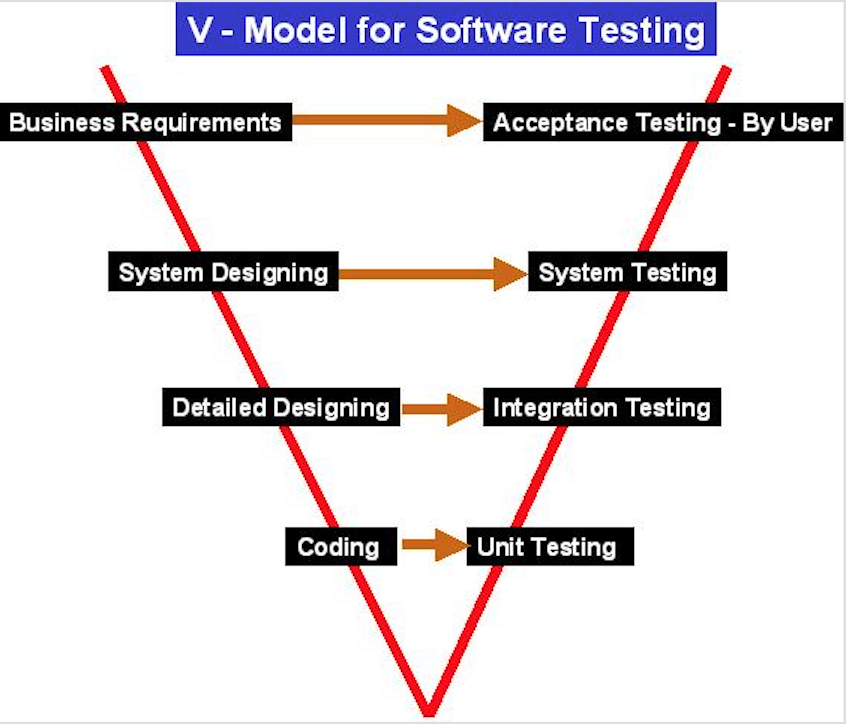 V - Model for Software Testing

Business Requirements

Acceptance Testing - By User

System Designing

System Testing

Detailed Designing

Integration Testing

Coding

Unit Testing